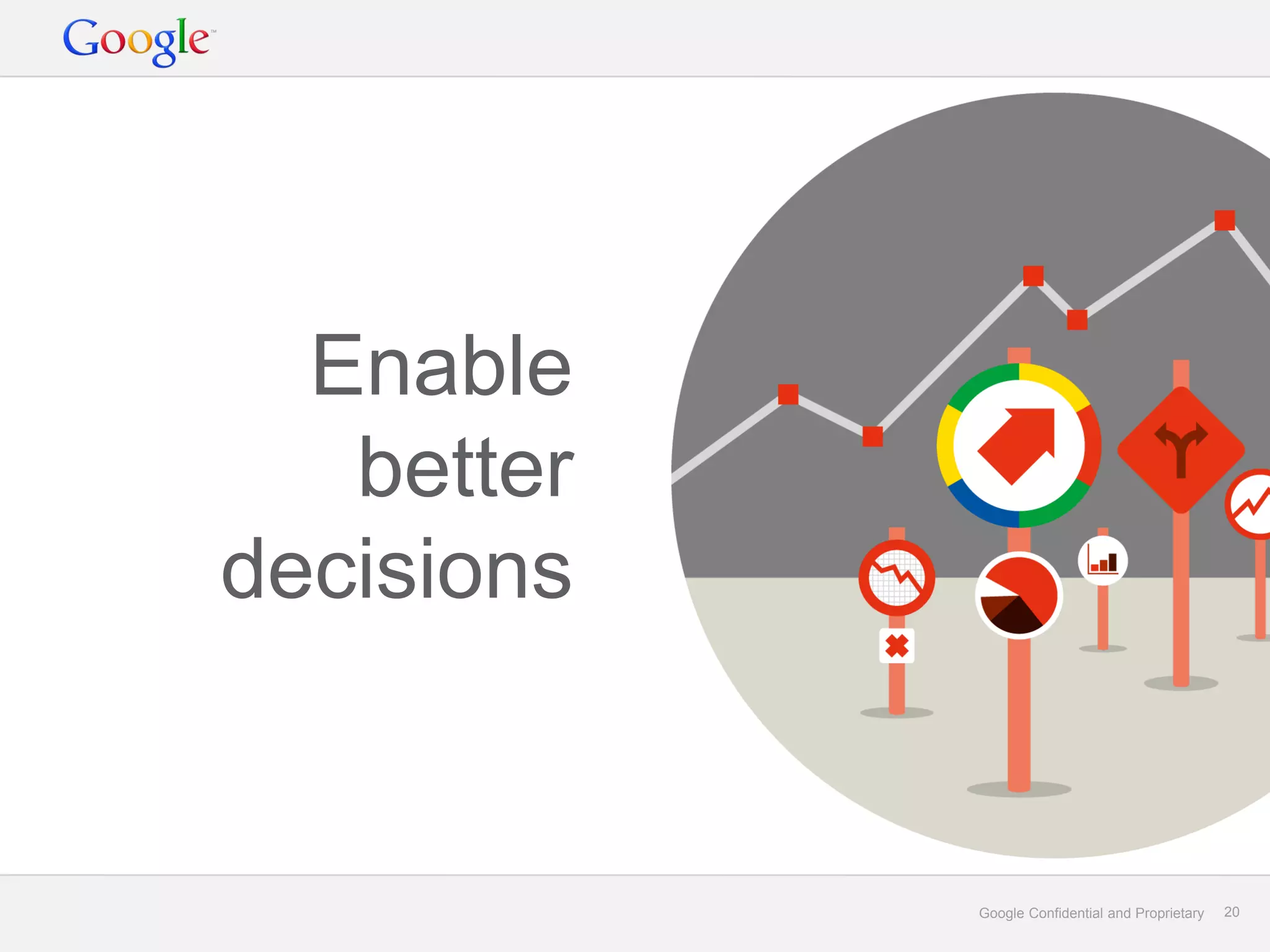 Google™

Enable better decisions

Google Confidential and Proprietary 20